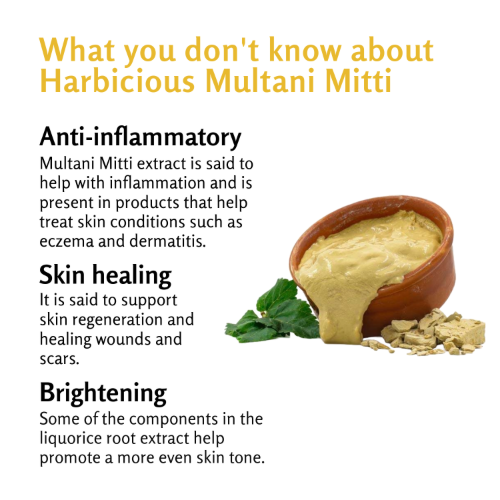 What you don't know about Harbicious Multani Mitti

Anti-inflammatory
Multani Mitti extract is said to help with inflammation and is present in products that help treat skin conditions such as eczema and dermatitis.

Skin healing
It is said to support skin regeneration and healing wounds and scars.

Brightening
Some of the components in the liquorice root extract help promote a more even skin tone.